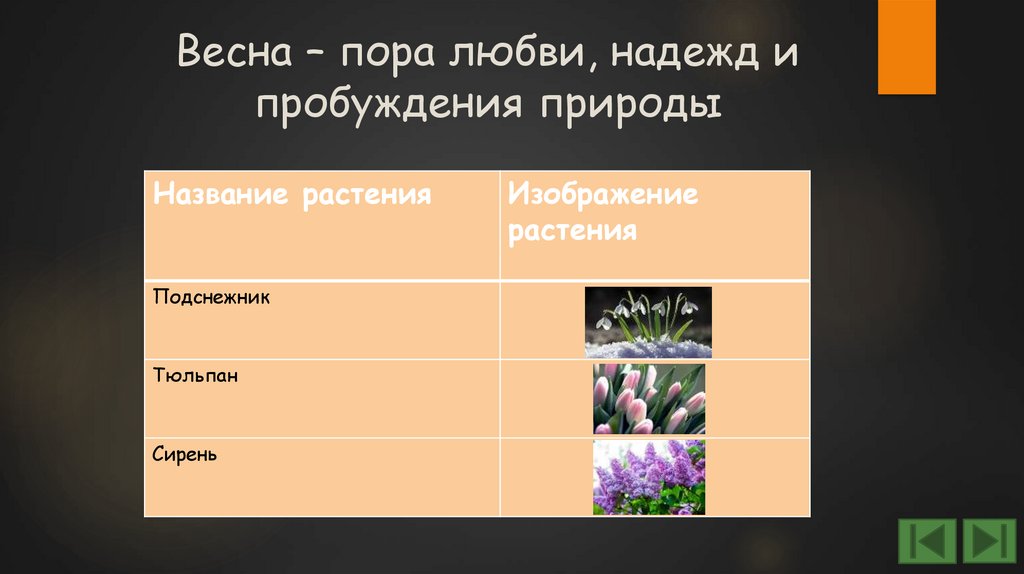 Весна – пора любви, надежд и пробуждения природы

| Название растения | Изображение растения |
|---|---|
| Подснежник | |
| Тюльпан | |
| Сирень | |